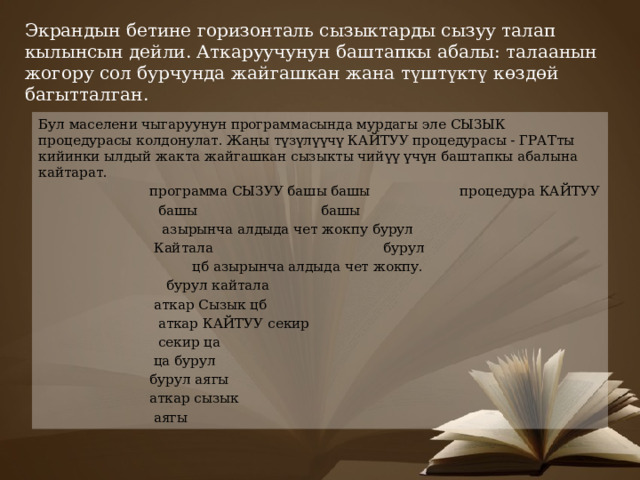 Экрандын бетине горизонталь сызыктарды сызуу талап кылынсын дейли. Аткаруучунун баштапкы абалы: талаанын жогору сол бурчунда жайгашкан жана түштүктү көздөй багытталган.

Бул маселени чыгаруунун программасында мурдагы эле СЫЗЫК процедурасы колдонулат. Жаңы түзүлүүчү КАЙТУУ процедурасы - ГРАТты кийинки ылдый жакта жайгашкан сызыкты чийүү үчүн баштапкы абалына кайтарат.

программа СЫЗУУ башы башы процедура КАЙТУУ
башы башы
азырынча алдыда чет жокпу бурул
Кайтала бурул
цб азырынча алдыда чет жокпу.
бурул кайтала
аткар Сызык цб
аткар КАЙТУУ секир
секир ца
ца бурул
бурул аягы
аткар сызык
аягы